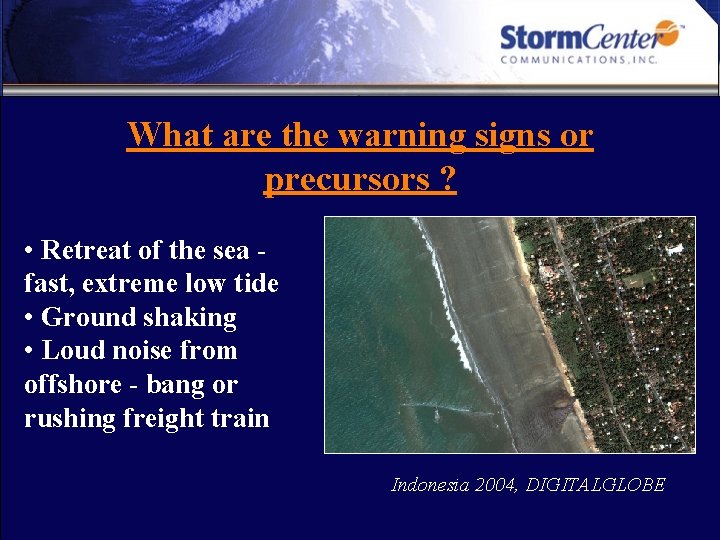 StormCenter
COMMUNICATIONS, INC.

What are the warning signs or precursors ?

• Retreat of the sea - fast, extreme low tide
• Ground shaking
• Loud noise from offshore - bang or rushing freight train

Indonesia 2004, DIGITALGLOBE